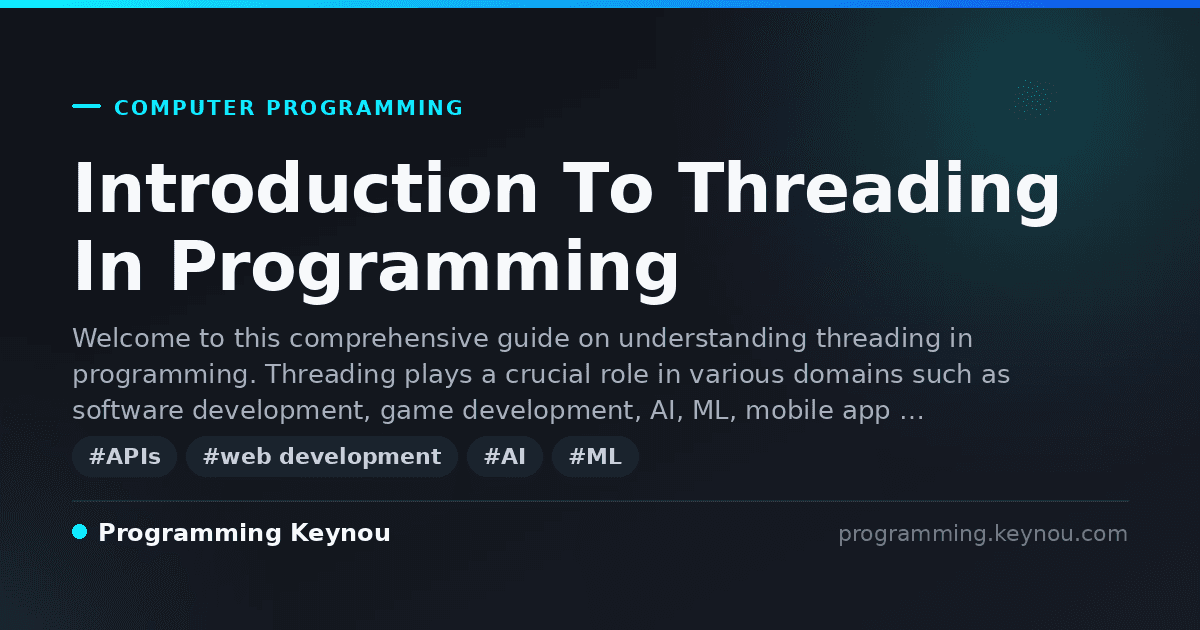 COMPUTER PROGRAMMING

Introduction To Threading In Programming

Welcome to this comprehensive guide on understanding threading in programming. Threading plays a crucial role in various domains such as software development, game development, AI, ML, mobile app …

#APIs #web development #AI #ML

Programming Keynou

programming.keynou.com